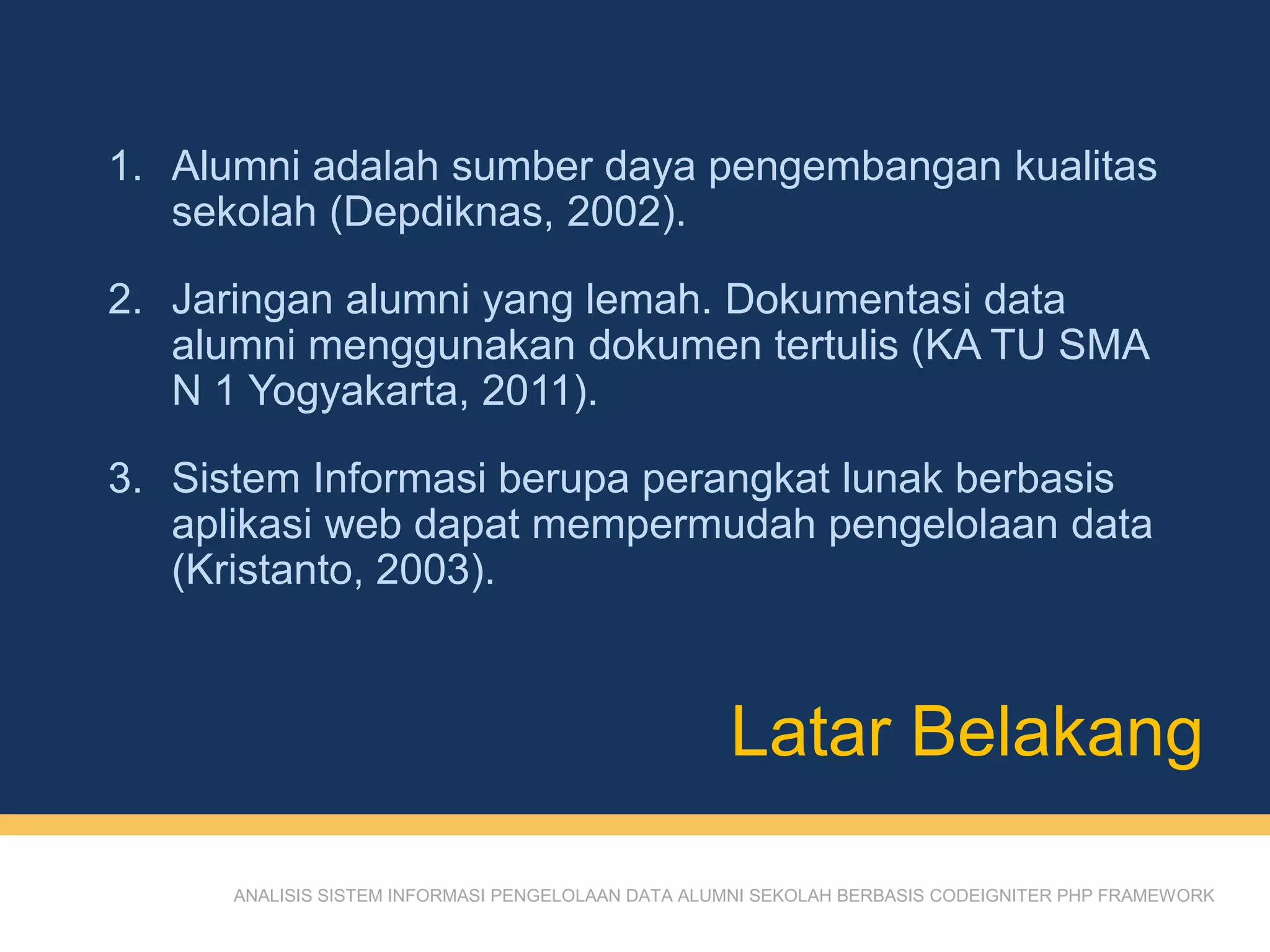 1. Alumni adalah sumber daya pengembangan kualitas sekolah (Depdiknas, 2002).

2. Jaringan alumni yang lemah. Dokumentasi data alumni menggunakan dokumen tertulis (KA TU SMA N 1 Yogyakarta, 2011).

3. Sistem Informasi berupa perangkat lunak berbasis aplikasi web dapat mempermudah pengelolaan data (Kristanto, 2003).

Latar Belakang

ANALISIS SISTEM INFORMASI PENGELOLAAN DATA ALUMNI SEKOLAH BERBASIS CODEIGNITER PHP FRAMEWORK